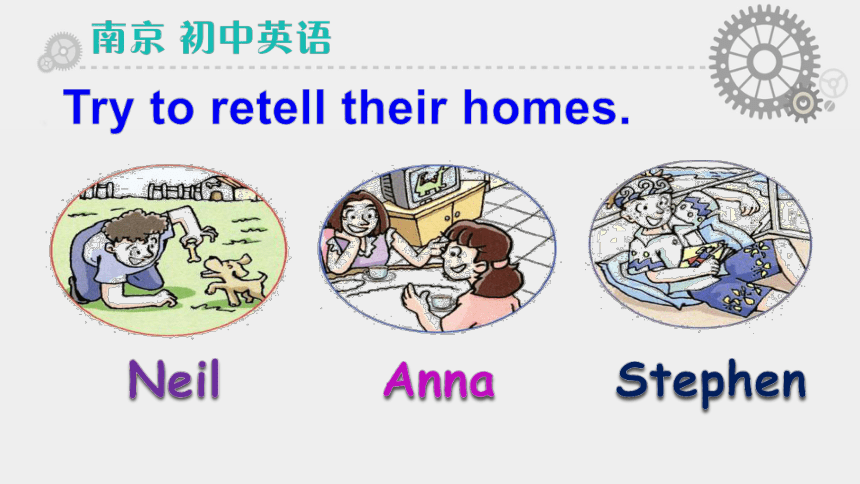 南京 初中英语

Try to retell their homes.

Neil

Anna

Stephen